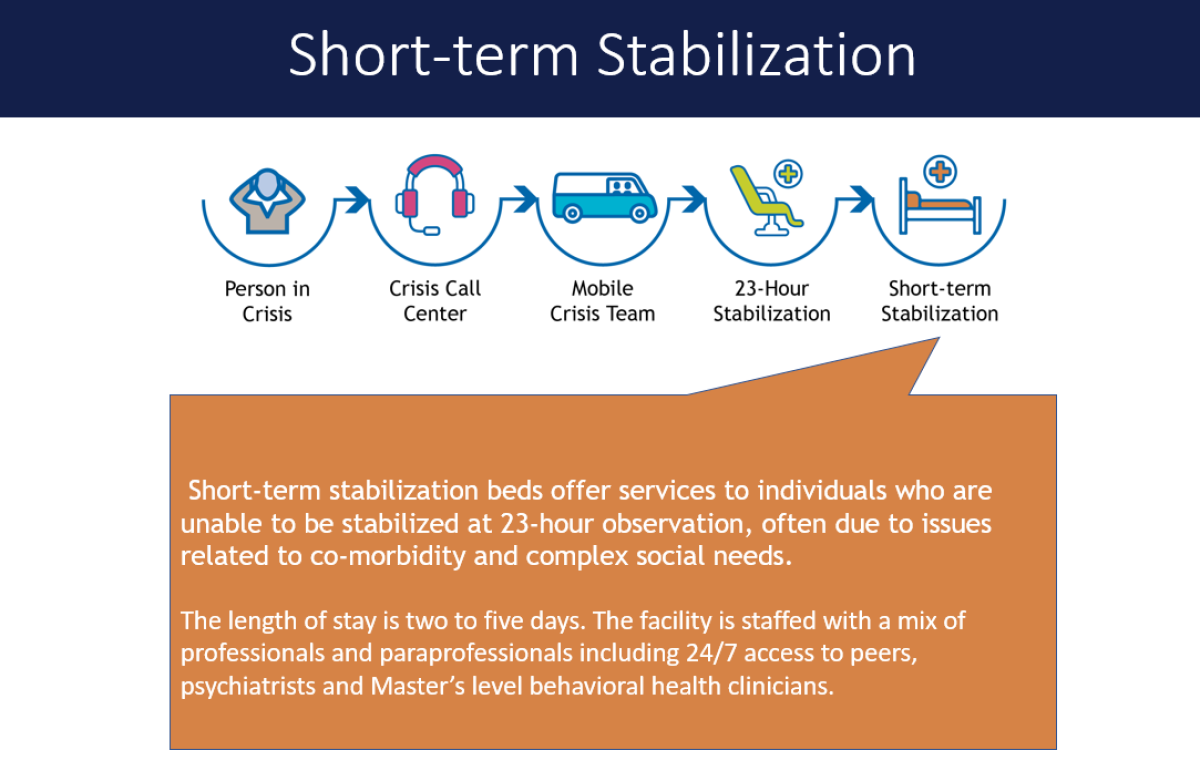 Short-term Stabilization

Person in Crisis

Crisis Call Center

Mobile Crisis Team

23-Hour Stabilization

Short-term Stabilization

Short-term stabilization beds offer services to individuals who are unable to be stabilized at 23-hour observation, often due to issues related to co-morbidity and complex social needs.

The length of stay is two to five days. The facility is staffed with a mix of professionals and paraprofessionals including 24/7 access to peers, psychiatrists and Master's level behavioral health clinicians.